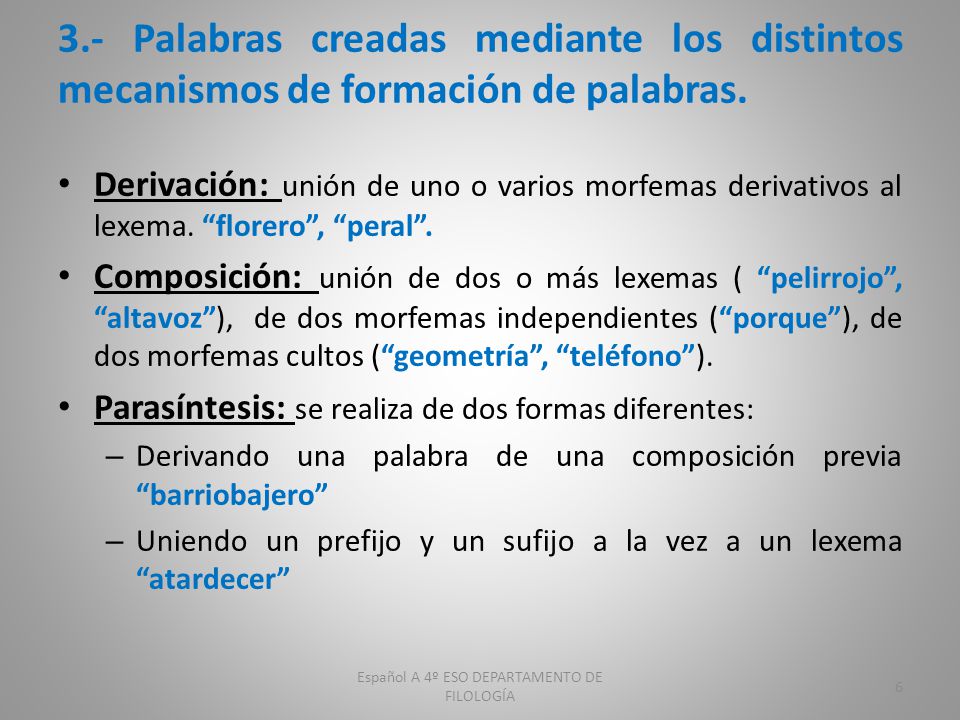 3.- Palabras creadas mediante los distintos mecanismos de formación de palabras.

• Derivación: unión de uno o varios morfemas derivativos al lexema. “florero”, “peral”.

• Composición: unión de dos o más lexemas ( “pelirrojo”, “altavoz”), de dos morfemas independientes (“porque”), de dos morfemas cultos (“geometría”, “teléfono”).

• Parasíntesis: se realiza de dos formas diferentes:

– Derivando una palabra de una composición previa “barriobajero”

– Uniendo un prefijo y un sufijo a la vez a un lexema “atardecer”

Español A 4º ESO DEPARTAMENTO DE FILOLOGÍA

6